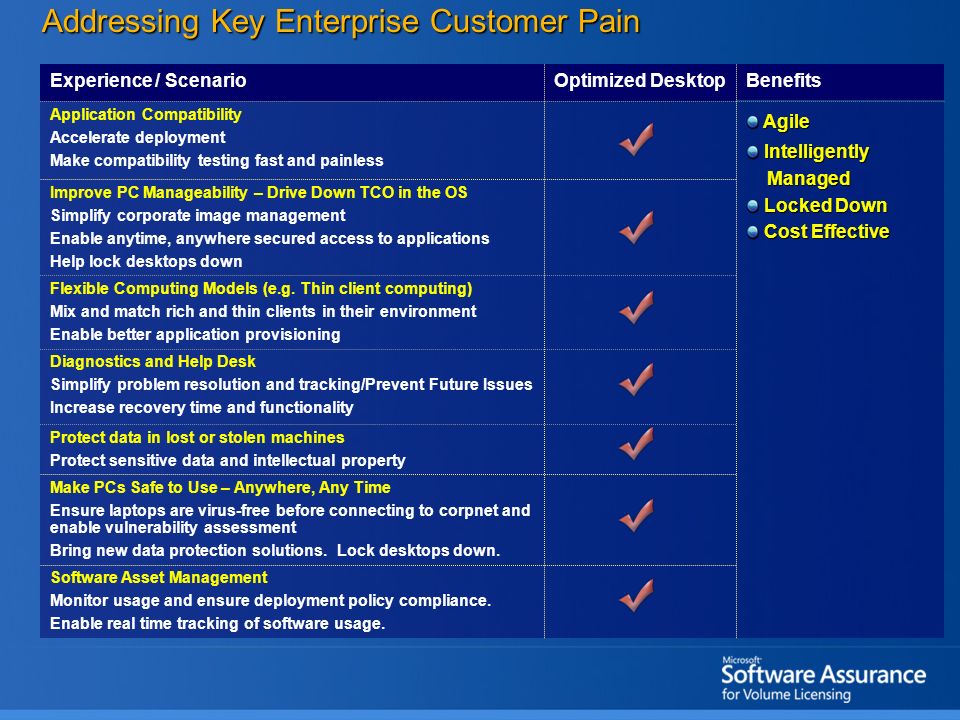 Addressing Key Enterprise Customer Pain

| Experience / Scenario | Optimized Desktop | Benefits |
|---|---|---|
| Application Compatibility<br>Accelerate deployment<br>Make compatibility testing fast and painless | ✓ | Agile<br>Intelligently Managed<br>Locked Down<br>Cost Effective |
| Improve PC Manageability – Drive Down TCO in the OS<br>Simplify corporate image management<br>Enable anytime, anywhere secured access to applications<br>Help lock desktops down | ✓ | |
| Flexible Computing Models (e.g. Thin client computing)<br>Mix and match rich and thin clients in their environment<br>Enable better application provisioning | ✓ | |
| Diagnostics and Help Desk<br>Simplify problem resolution and tracking/Prevent Future Issues<br>Increase recovery time and functionality | ✓ | |
| Protect data in lost or stolen machines<br>Protect sensitive data and intellectual property | ✓ | |
| Make PCs Safe to Use – Anywhere, Any Time<br>Ensure laptops are virus-free before connecting to corpnet and enable vulnerability assessment<br>Bring new data protection solutions. Lock desktops down. | ✓ | |
| Software Asset Management<br>Monitor usage and ensure deployment policy compliance.<br>Enable real time tracking of software usage. | ✓ | |

Microsoft
Software Assurance
for Volume Licensing